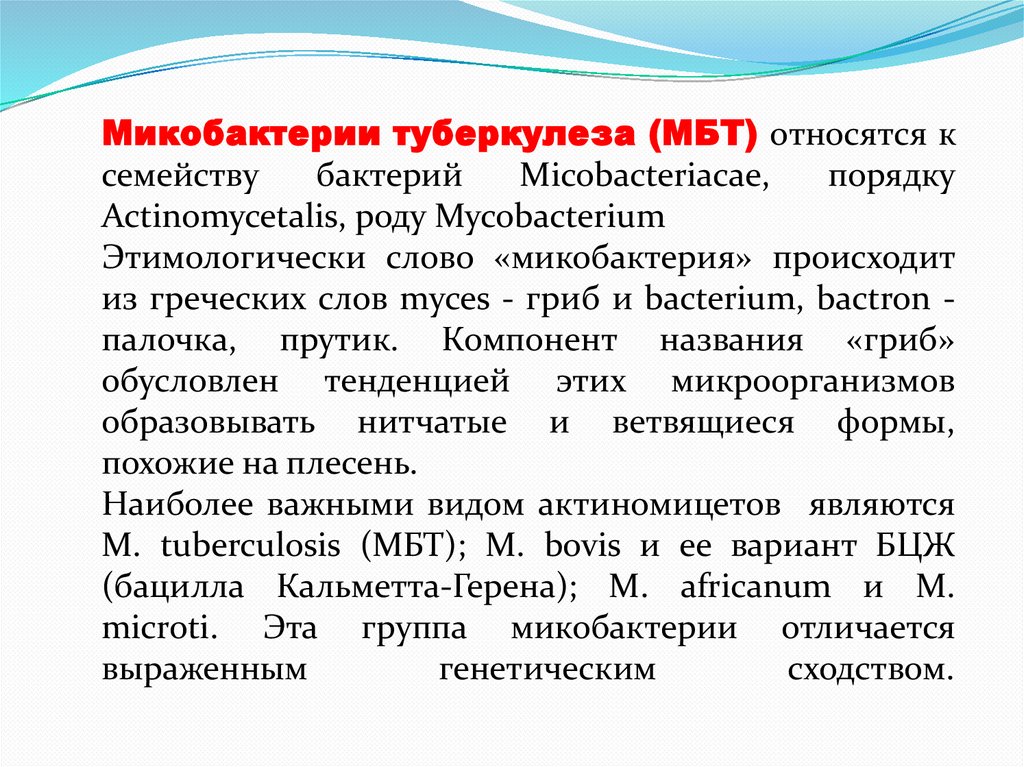 Микобактерии туберкулеза (МБТ) относятся к семейству бактерий Micobacteriacae, порядку Actinomycetalis, роду Mycobacterium
Этимологически слово «микобактерия» происходит из греческих слов myces - гриб и bacterium, bactron - палочка, прутик. Компонент названия «гриб» обусловлен тенденцией этих микроорганизмов образовывать нитчатые и ветвящиеся формы, похожие на плесень.
Наиболее важными видом актиномицетов являются M. tuberculosis (МБТ); M. bovis и ее вариант БЦЖ (бацилла Кальметта-Герена); M. africanum и M. microti. Эта группа микобактерии отличается выраженным генетическим сходством.